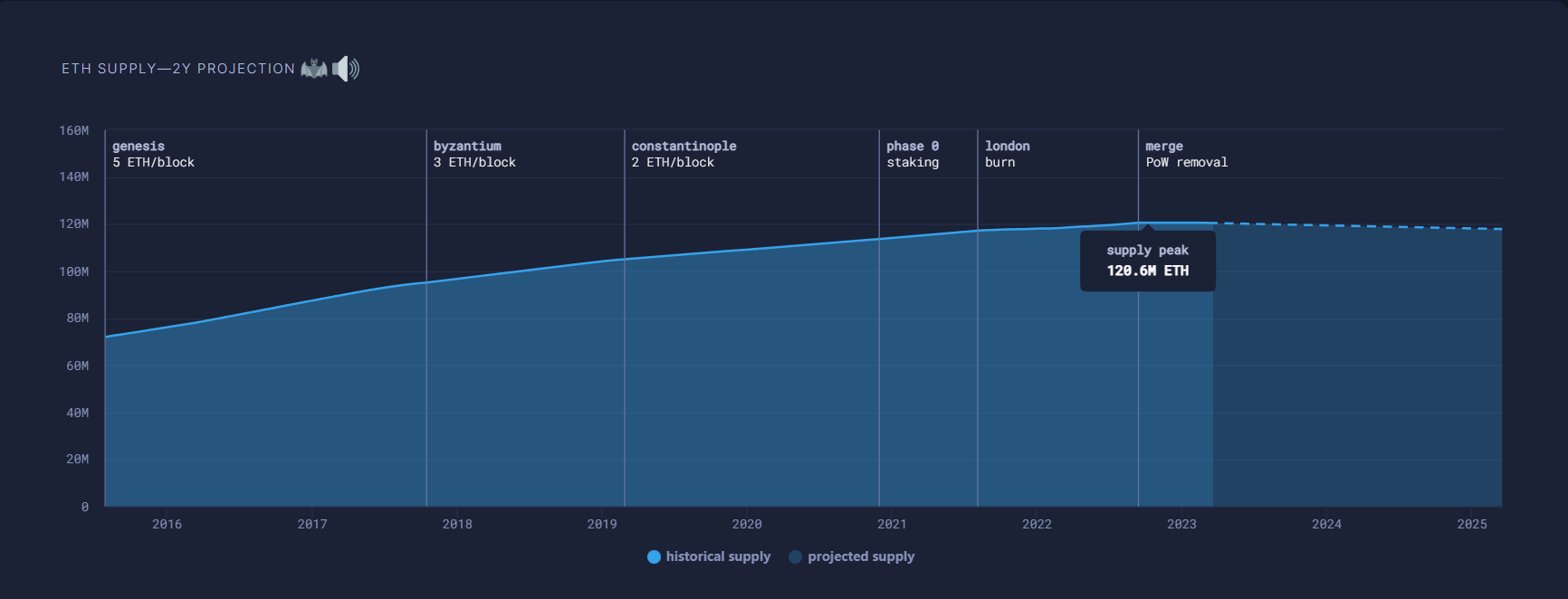 ETH SUPPLY—2Y PROJECTION

160M
140M
120M
100M
80M
60M
40M
20M
0

genesis
5 ETH/block

byzantium
3 ETH/block

constantinople
2 ETH/block

phase 0
staking

london
burn

merge
PoW removal

supply peak
120.6M ETH

2016
2017
2018
2019
2020
2021
2022
2023
2024
2025

historical supply
projected supply